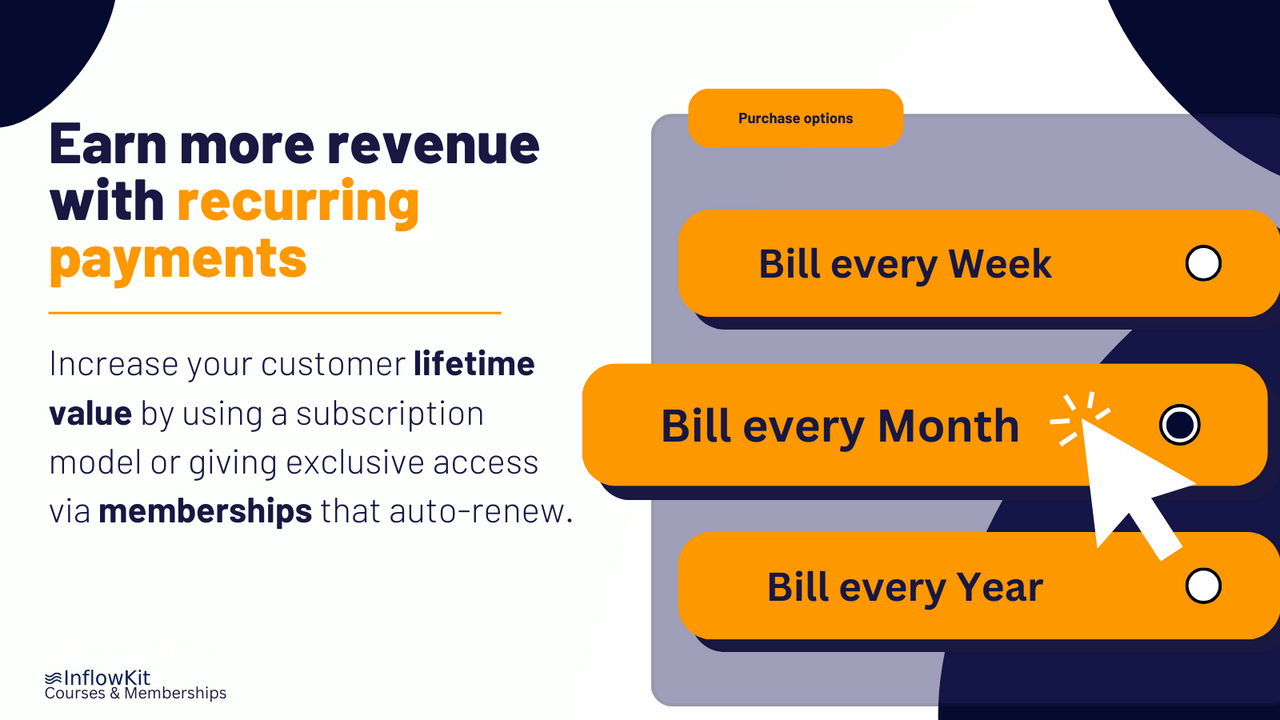 Earn more revenue with recurring payments

Increase your customer lifetime value by using a subscription model or giving exclusive access via memberships that auto-renew.

Purchase options

Bill every Week

Bill every Month

Bill every Year

InflowKit
Courses & Memberships